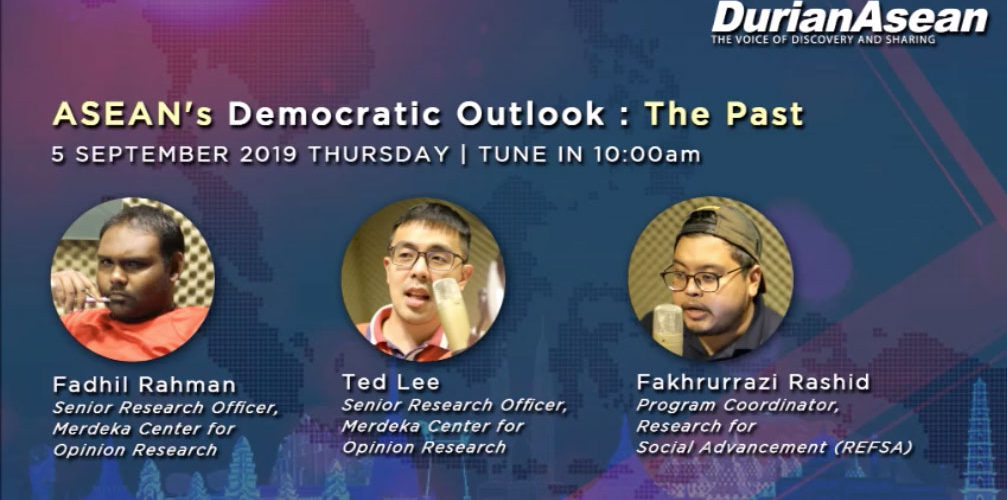 DurianAsean
THE VOICE OF DISCOVERY AND SHARING

ASEAN's Democratic Outlook : The Past

5 SEPTEMBER 2019 THURSDAY | TUNE IN 10:00am

Fadhil Rahman
Senior Research Officer, Merdeka Center for Opinion Research

Ted Lee
Senior Research Officer, Merdeka Center for Opinion Research

Fakhrurrazi Rashid
Program Coordinator, Research for Social Advancement (REFSA)